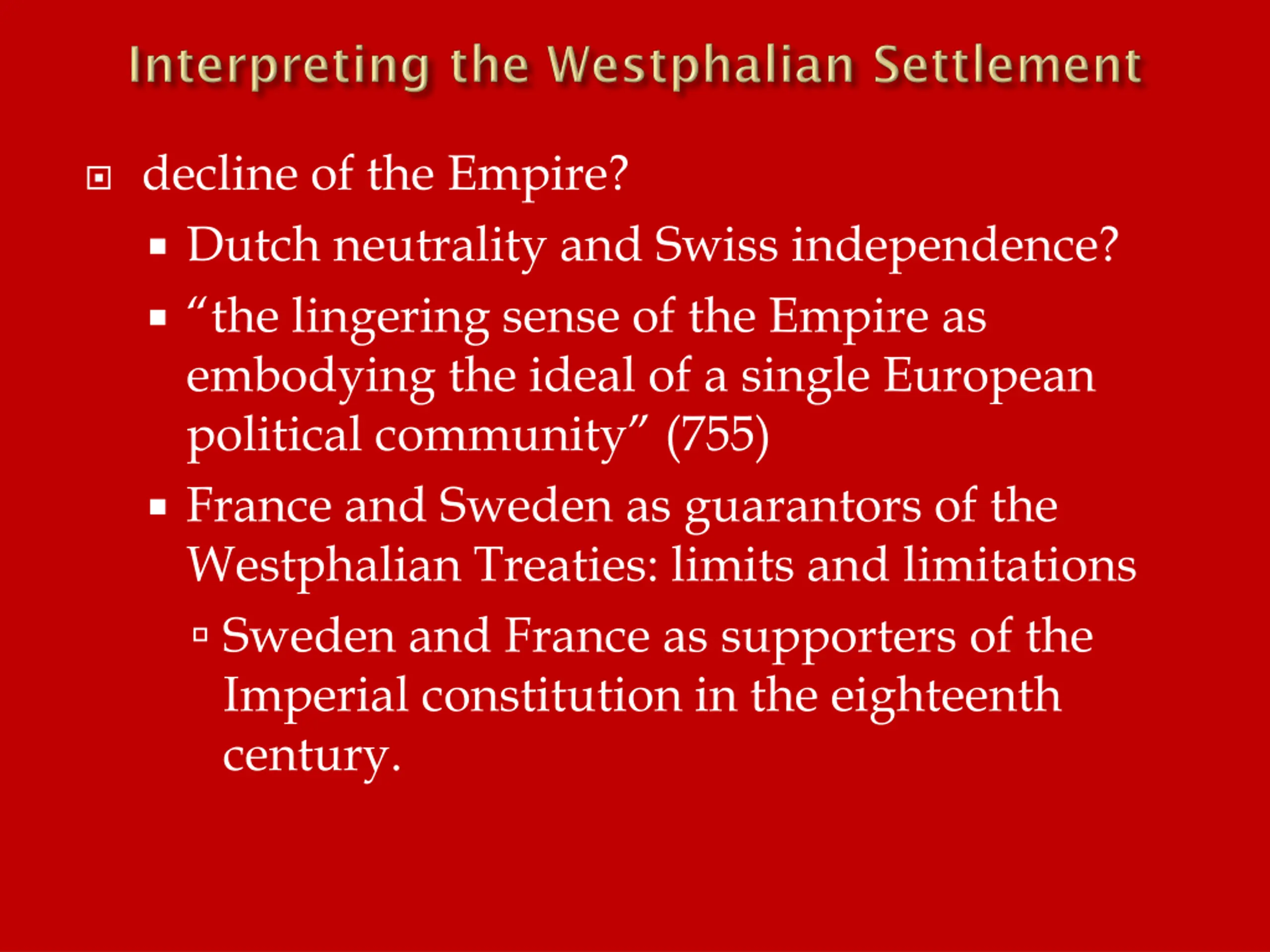 Interpreting the Westphalian Settlement

decline of the Empire?

Dutch neutrality and Swiss independence?

“the lingering sense of the Empire as embodying the ideal of a single European political community” (755)

France and Sweden as guarantors of the Westphalian Treaties: limits and limitations

Sweden and France as supporters of the Imperial constitution in the eighteenth century.